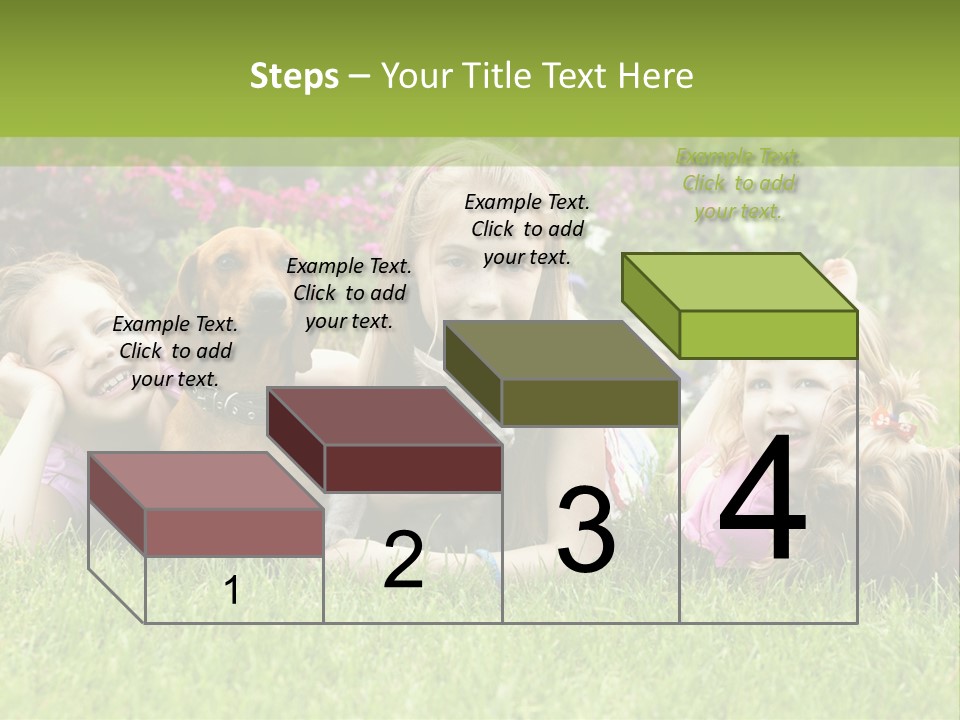 Steps – Your Title Text Here

Example Text. Click to add your text.

Example Text. Click to add your text.

Example Text. Click to add your text.

Example Text. Click to add your text.

1

2

3

4